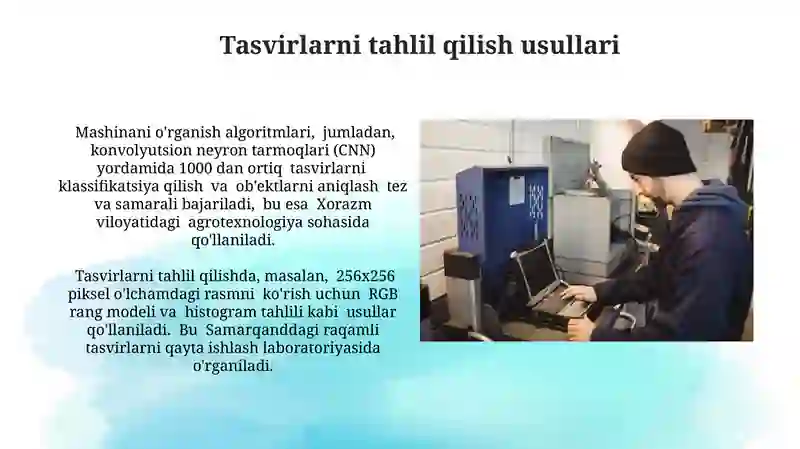 Tasvirlarni tahlil qilish usullari

Mashinani o'rganish algoritmlari, jumladan, konvolyutsion neyron tarmoqlari (CNN) yordamida 1000 dan ortiq tasvirlarni klassifikatsiya qilish va ob'ektlarni aniqlash tez va samarali bajariladi, bu esa Xorazm viloyatidagi agrotexnologiya sohasida qo'llaniladi.

Tasvirlarni tahlil qilishda, masalan, 256x256 piksel o'lchamdagi rasmni ko'rish uchun RGB rang modeli va histogram tahlili kabi usullar qo'llaniladi. Bu Samarqanddagi raqamli tasvirlarni qayta ishlash laboratoriyasida o'rganiladi.